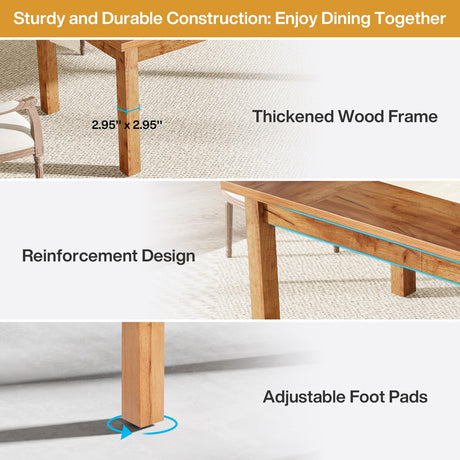 Sturdy and Durable Construction: Enjoy Dining Together

2.95'' x 2.95''

Thickened Wood Frame

Reinforcement Design

Adjustable Foot Pads